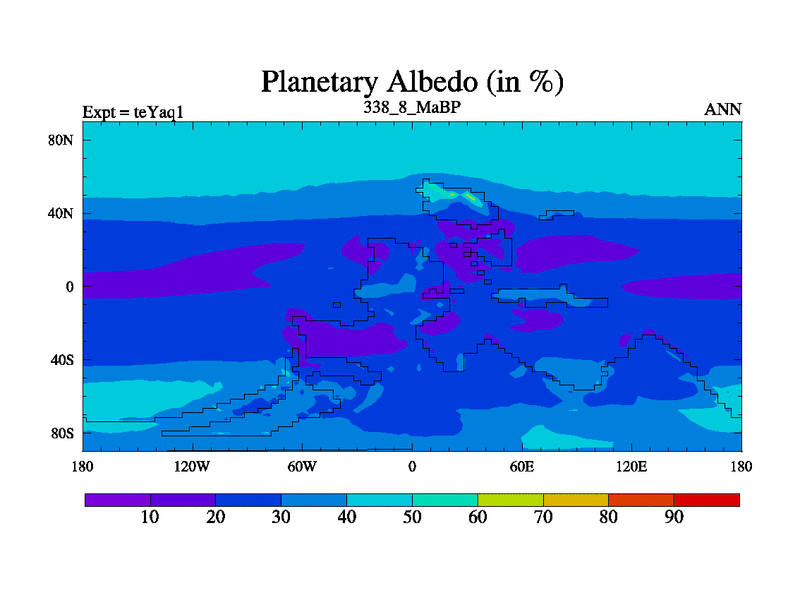 Planetary Albedo (in %)

Expt = teYaq1

338_8_MaBP

ANN

80N

40N

0

40S

80S

180

120W

60W

0

60E

120E

180

10

20

30

40

50

60

70

80

90